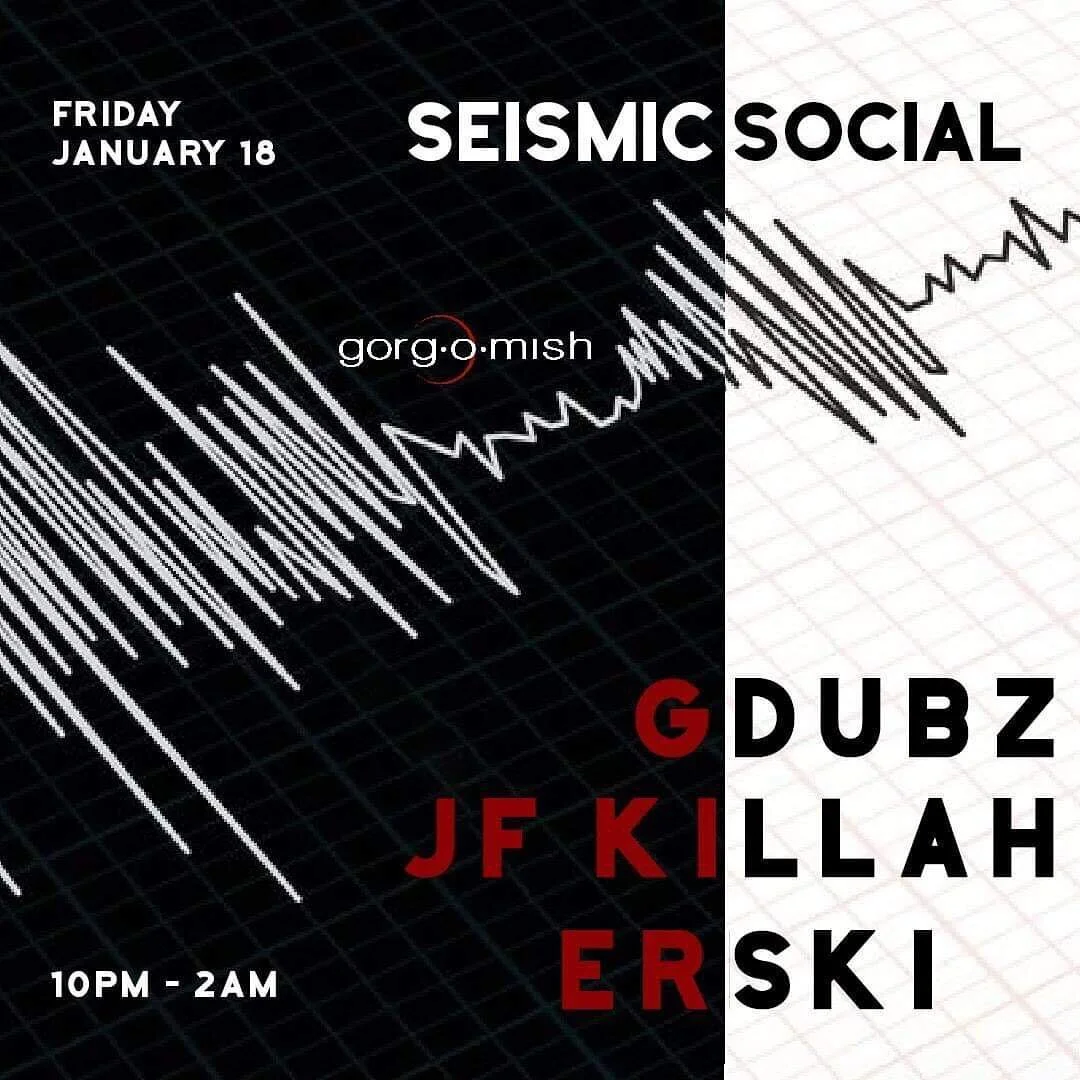 FRIDAY
JANUARY 18

SEISMIC SOCIAL

gorg·o·mish

GDUBZ
JF KILLAH
ERSKI

10PM - 2AM